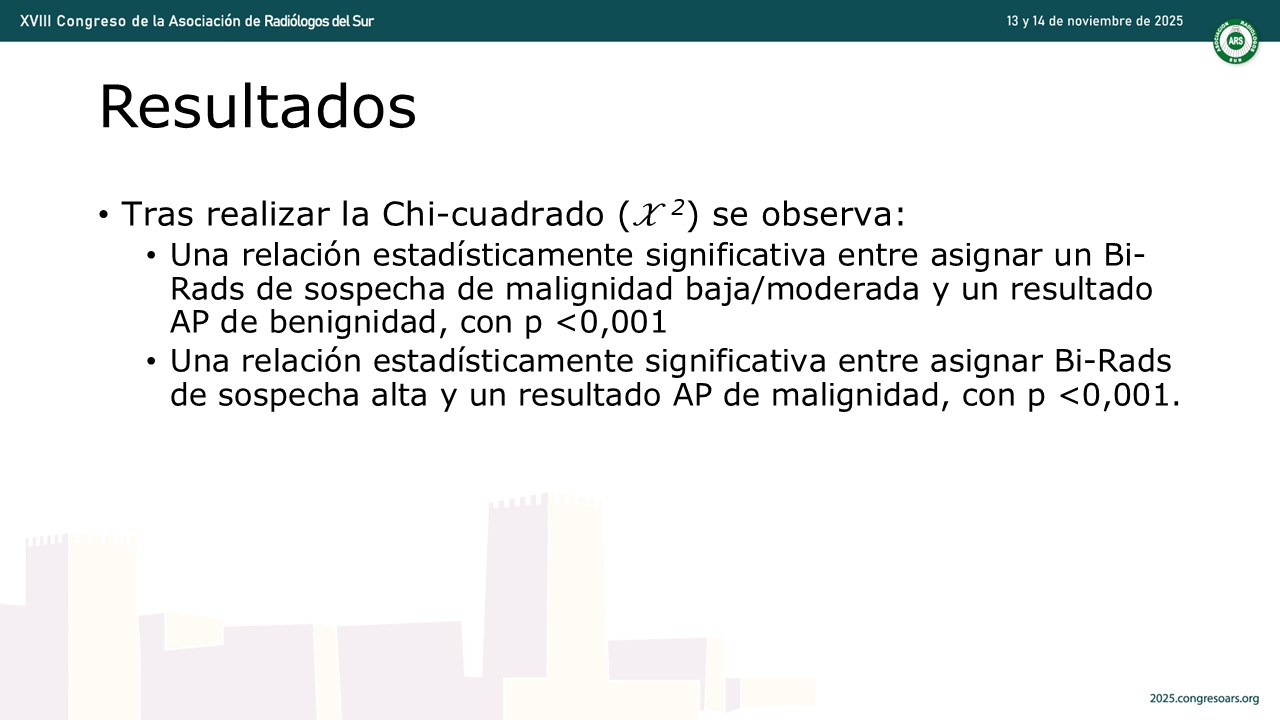 XVIII Congreso de la Asociación de Radiólogos del Sur

13 y 14 de noviembre de 2025

ARS

Resultados

• Tras realizar la Chi-cuadrado ($\mathcal{X}^2$) se observa:
• Una relación estadísticamente significativa entre asignar un Bi-Rads de sospecha de malignidad baja/moderada y un resultado AP de benignidad, con p <0,001
• Una relación estadísticamente significativa entre asignar Bi-Rads de sospecha alta y un resultado AP de malignidad, con p <0,001.

2025.congresoars.org